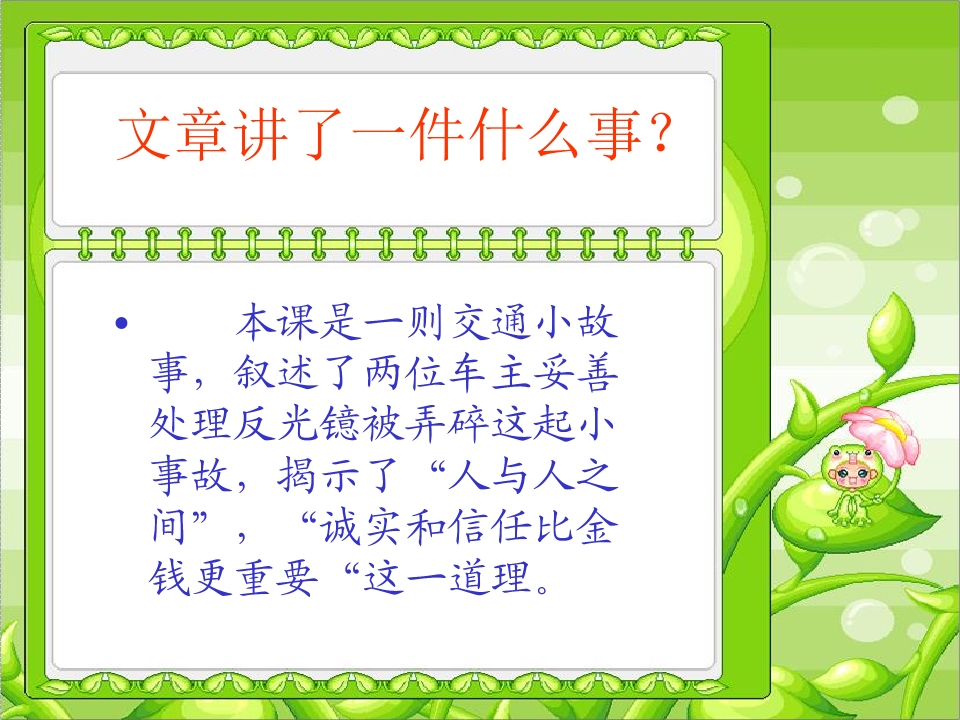 文章讲了一件什么事?

• 本课是一则交通小故事，叙述了两位车主妥善处理反光镜被弄碎这起小事故，揭示了“人与人之间”，“诚实和信任比金钱更重要“这一道理。